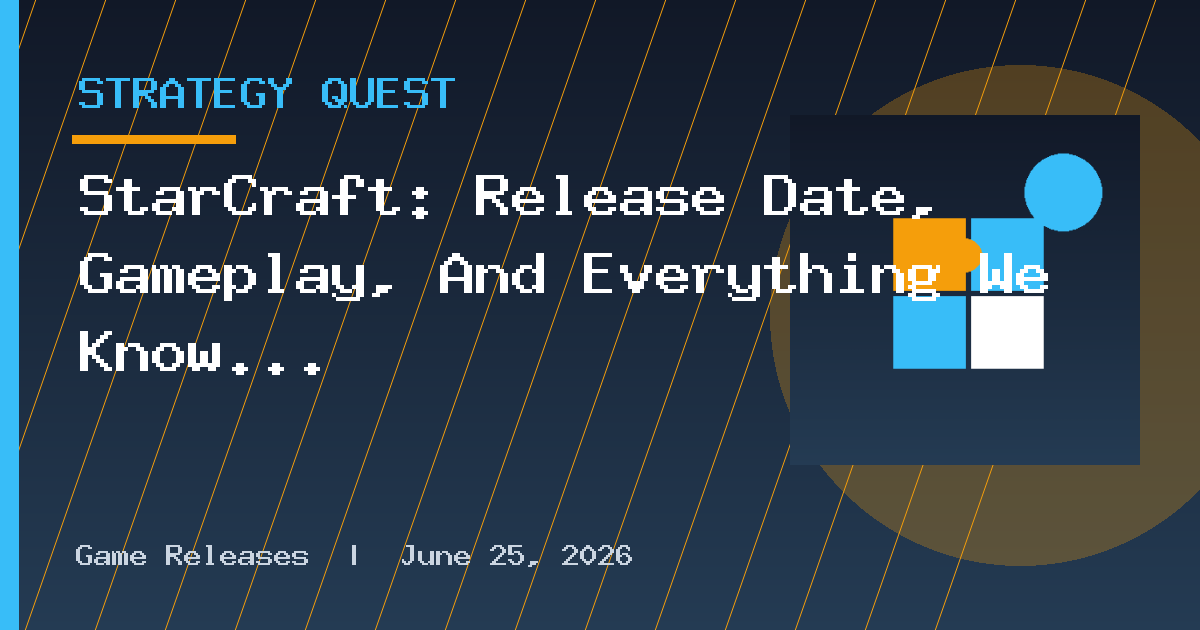 STRATEGY QUEST

StarCraft: Release Date, Gameplay, And Everything We Know...

Game Releases | June 25, 2026